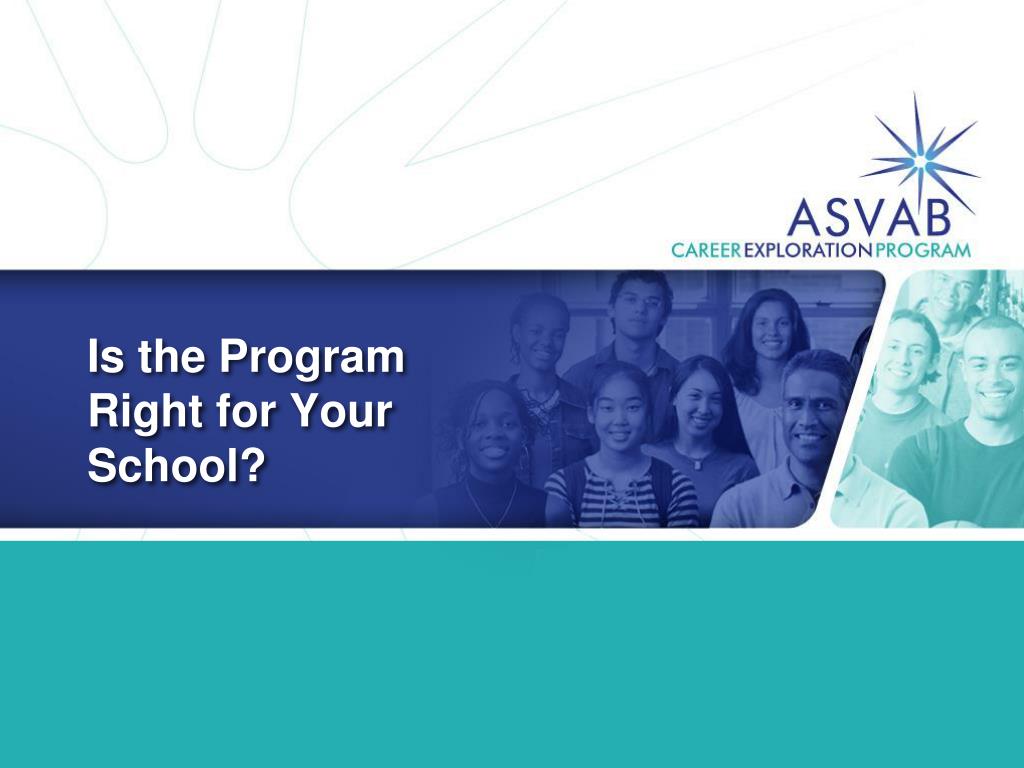 ASVAB
CAREER EXPLORATION PROGRAM

Is the Program Right for Your School?